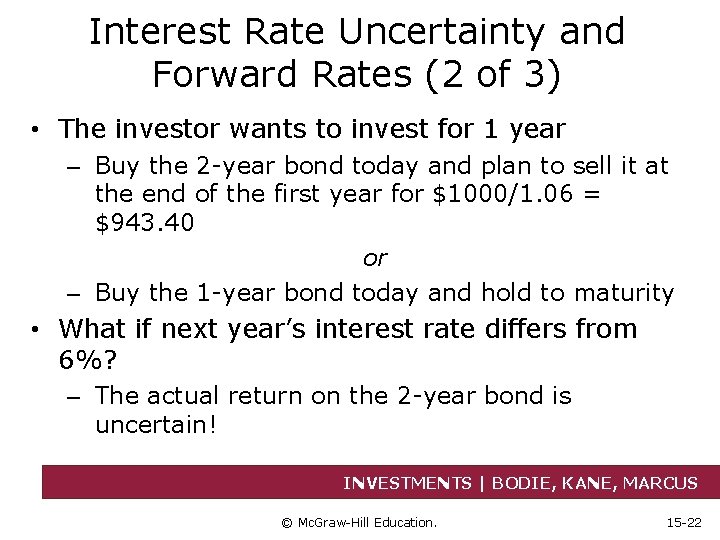 Interest Rate Uncertainty and Forward Rates (2 of 3)

• The investor wants to invest for 1 year

– Buy the 2-year bond today and plan to sell it at the end of the first year for \$1000/1.06 = \$943.40

or

– Buy the 1-year bond today and hold to maturity

• What if next year's interest rate differs from 6%?

– The actual return on the 2-year bond is uncertain!

INVESTMENTS | BODIE, KANE, MARCUS

© McGraw-Hill Education.

15-22